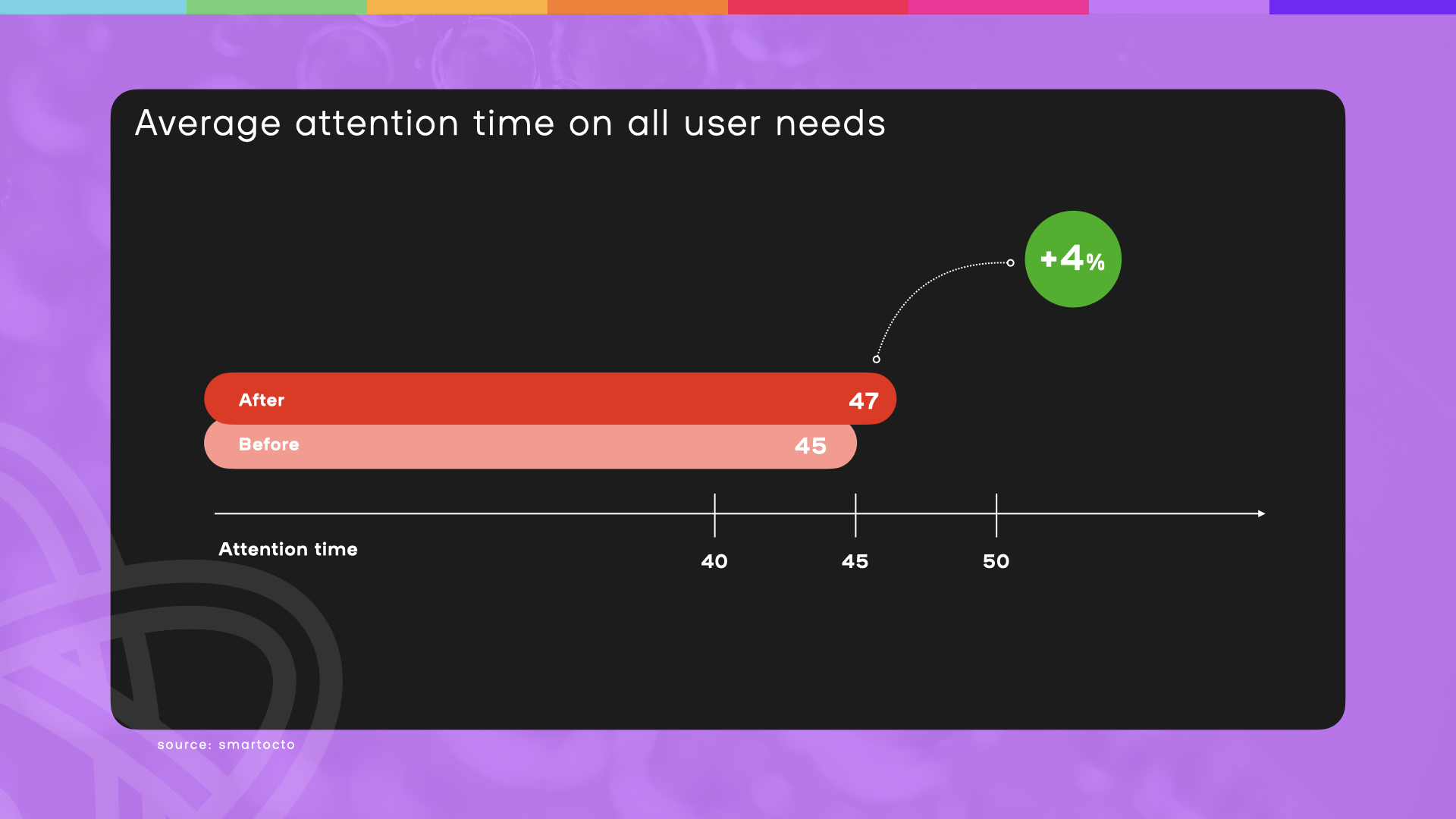 Average attention time on all user needs

+4%

After 47

Before 45

Attention time

40 45 50

source: smartocto